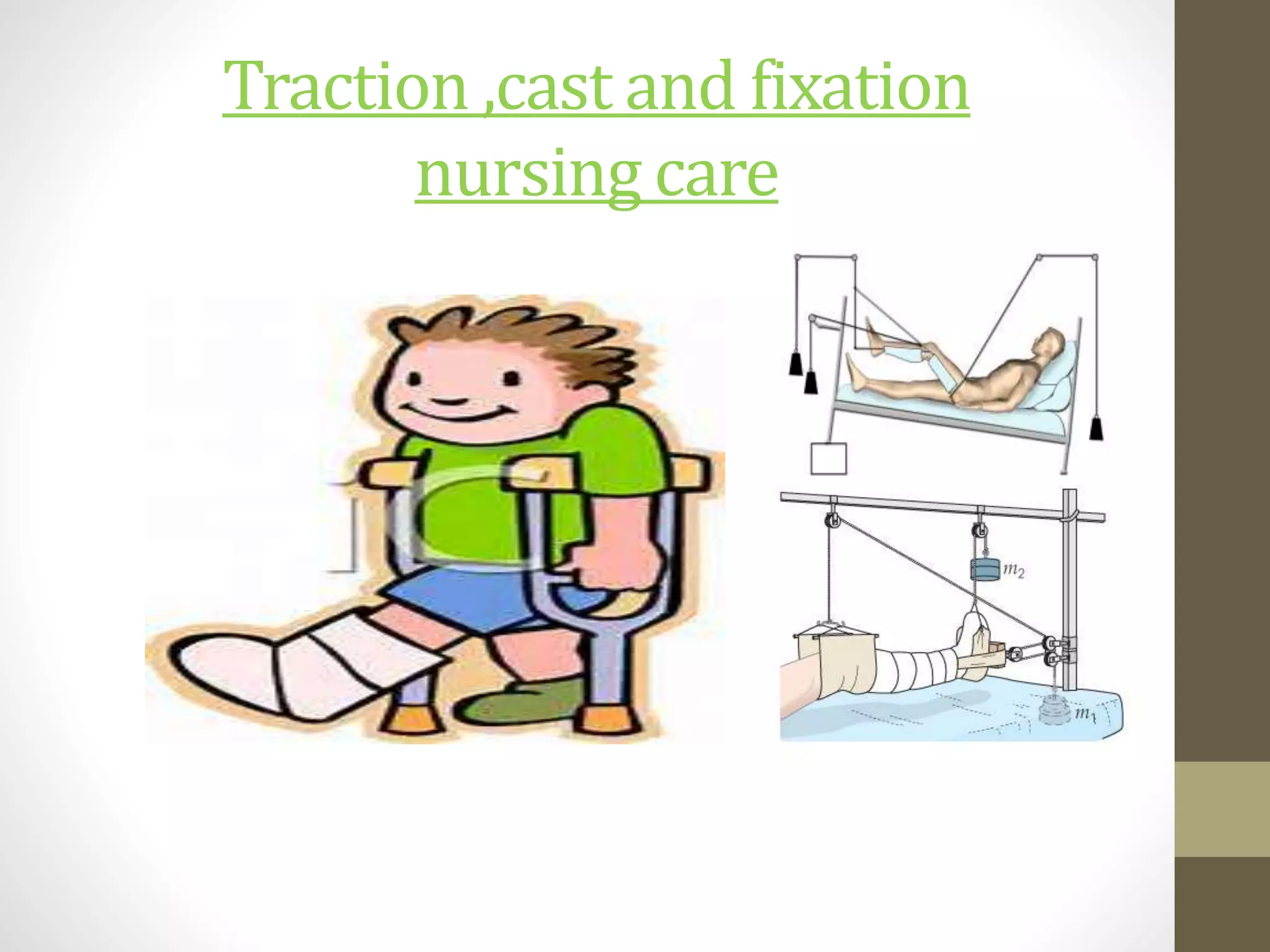 Traction ,cast and fixation nursing care

$m_2$

$m_1$